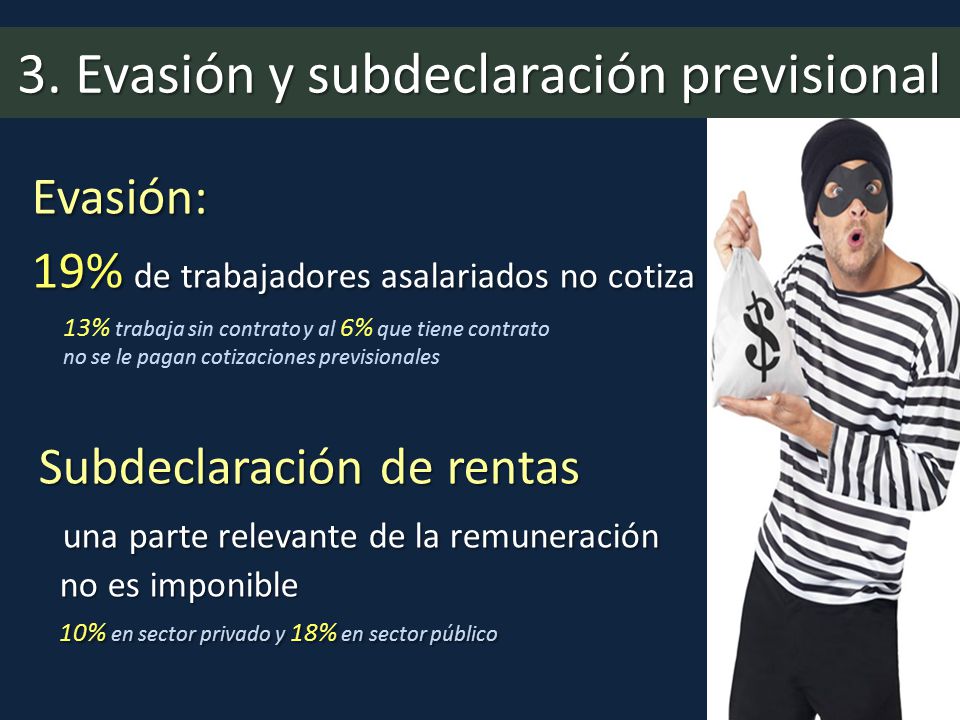 3. Evasión y subdeclaración previsional

Evasión:

19% de trabajadores asalariados no cotiza

13% trabaja sin contrato y al 6% que tiene contrato no se le pagan cotizaciones previsionales

Subdeclaración de rentas

una parte relevante de la remuneración no es imponible

10% en sector privado y 18% en sector público

$